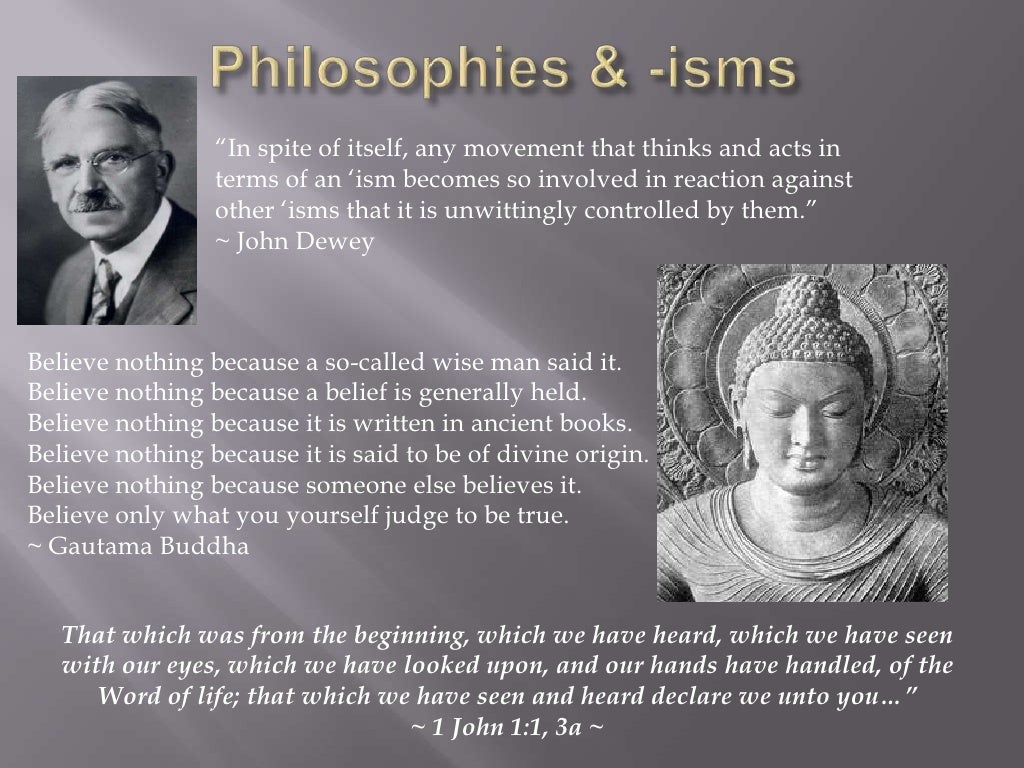 Philosophies & -isms

“In spite of itself, any movement that thinks and acts in terms of an ‘ism becomes so involved in reaction against other ‘isms that it is unwittingly controlled by them.”
~ John Dewey

Believe nothing because a so-called wise man said it.
Believe nothing because a belief is generally held.
Believe nothing because it is written in ancient books.
Believe nothing because it is said to be of divine origin.
Believe nothing because someone else believes it.
Believe only what you yourself judge to be true.
~ Gautama Buddha

That which was from the beginning, which we have heard, which we have seen with our eyes, which we have looked upon, and our hands have handled, of the Word of life; that which we have seen and heard declare we unto you…”
~ 1 John 1:1, 3a ~